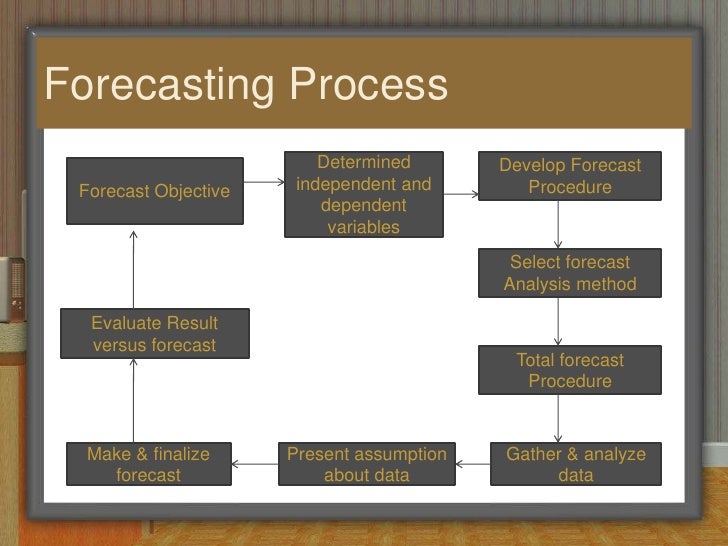 Forecasting Process

Forecast Objective

Determined independent and dependent variables

Develop Forecast Procedure

Select forecast Analysis method

Total forecast Procedure

Gather & analyze data

Present assumption about data

Make & finalize forecast

Evaluate Result versus forecast